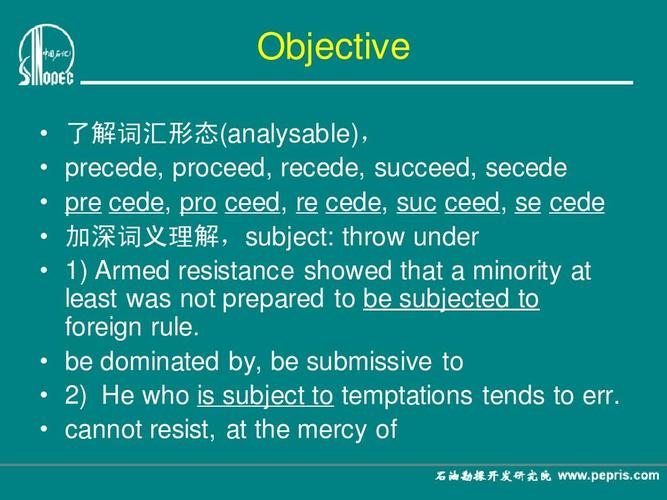 中国石化
SINOPEC

Objective

• 了解词汇形态(analysable)，
• precede, proceed, recede, succeed, secede
• pre cede, pro ceed, re cede, suc ceed, se cede
• 加深词义理解，subject: throw under
• 1) Armed resistance showed that a minority at least was not prepared to be subjected to foreign rule.
• be dominated by, be submissive to
• 2) He who is subject to temptations tends to err.
• cannot resist, at the mercy of

石油勘探开发研究院 www.pepris.com